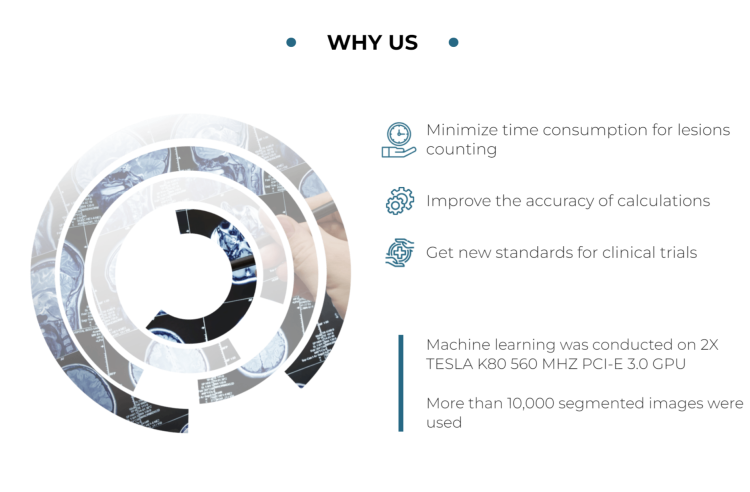 WHY US

Minimize time consumption for lesions counting

Improve the accuracy of calculations

Get new standards for clinical trials

Machine learning was conducted on 2X TESLA K80 560 MHZ PCI-E 3.0 GPU

More than 10,000 segmented images were used